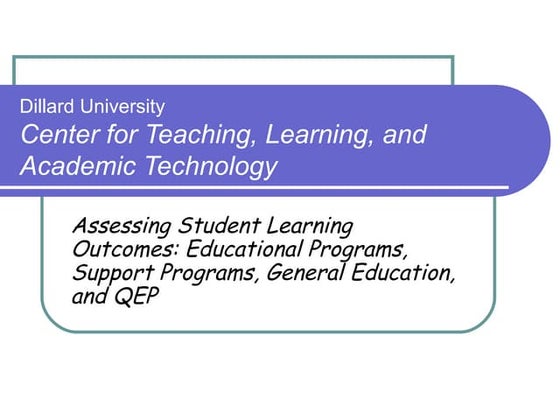 Dillard University
Center for Teaching, Learning, and Academic Technology

Assessing Student Learning Outcomes: Educational Programs, Support Programs, General Education, and QEP